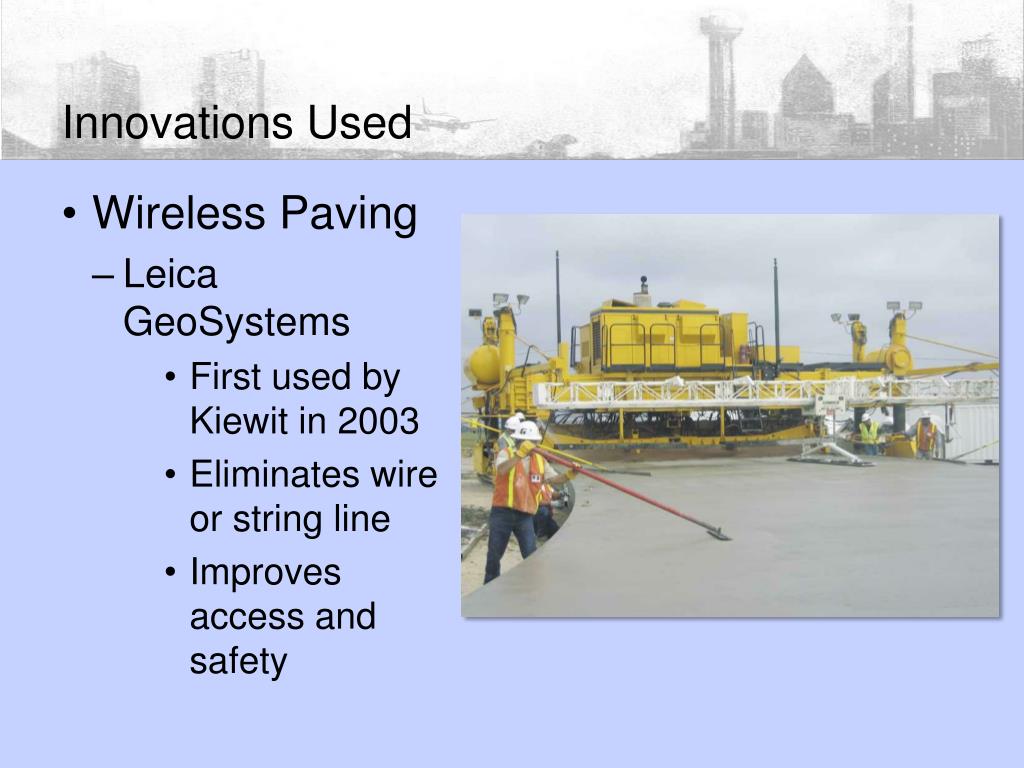 Innovations Used

• Wireless Paving
– Leica GeoSystems
• First used by Kiewit in 2003
• Eliminates wire or string line
• Improves access and safety